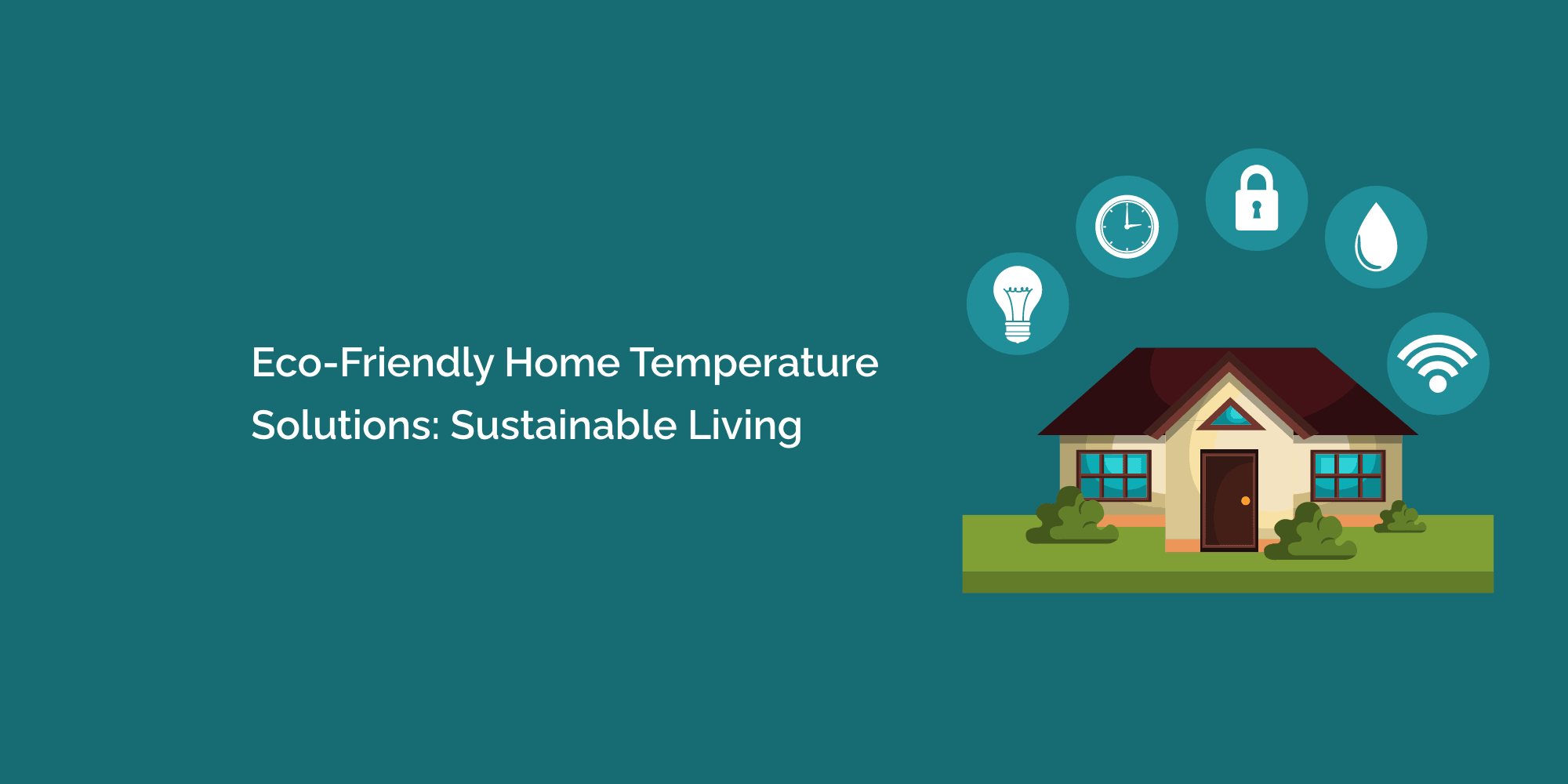 Eco-Friendly Home Temperature Solutions: Sustainable Living